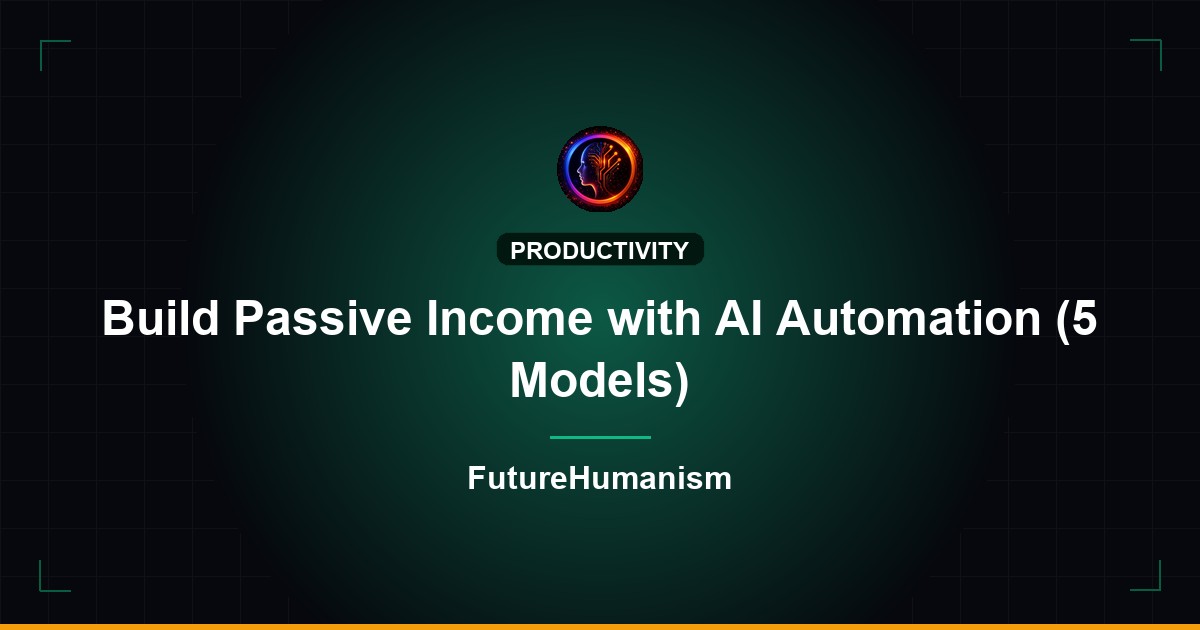 PRODUCTIVITY

Build Passive Income with AI Automation (5 Models)

FutureHumanism